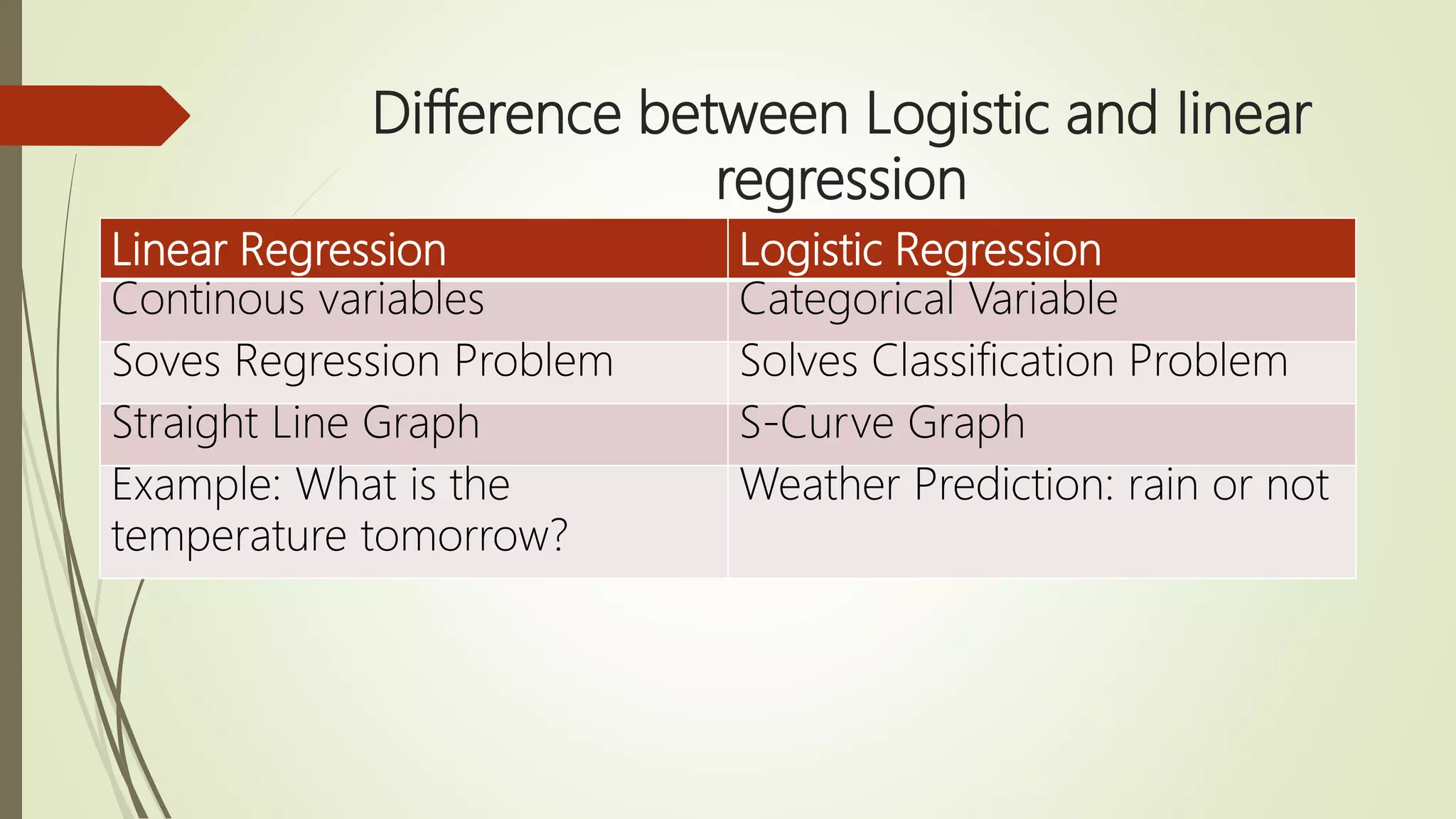 Difference between Logistic and linear regression

| Linear Regression | Logistic Regression |
|---|---|
| Continous variables | Categorical Variable |
| Soves Regression Problem | Solves Classification Problem |
| Straight Line Graph | S-Curve Graph |
| Example: What is the temperature tomorrow? | Weather Prediction: rain or not |